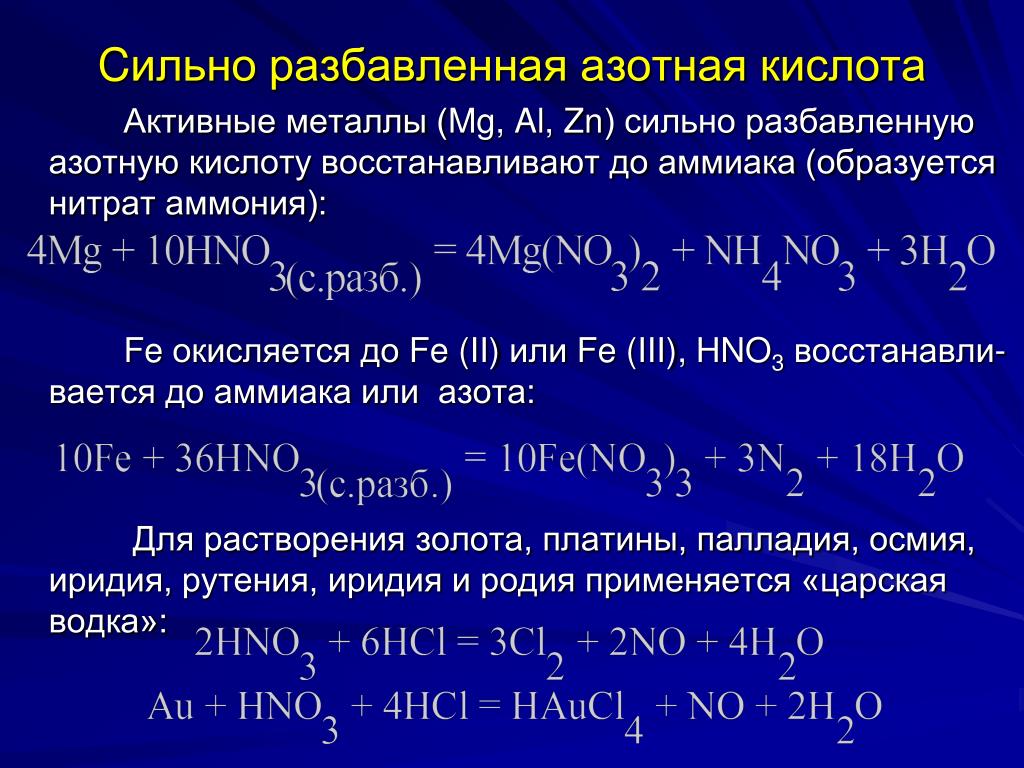 Сильно разбавленная азотная кислота

Активные металлы (Mg, Al, Zn) сильно разбавленную азотную кислоту восстанавливают до аммиака (образуется нитрат аммония):

$4Mg + 10HNO_{3(с.разб.)} = 4Mg(NO_3)_2 + NH_4NO_3 + 3H_2O$

Fe окисляется до Fe (II) или Fe (III), $HNO_3$ восстанавливается до аммиака или азота:

$10Fe + 36HNO_{3(с.разб.)} = 10Fe(NO_3)_3 + 3N_2 + 18H_2O$

Для растворения золота, платины, палладия, осмия, иридия, рутения, иридия и родия применяется «царская водка»:

$2HNO_3 + 6HCl = 3Cl_2 + 2NO + 4H_2O$

$Au + HNO_3 + 4HCl = HAuCl_4 + NO + 2H_2O$